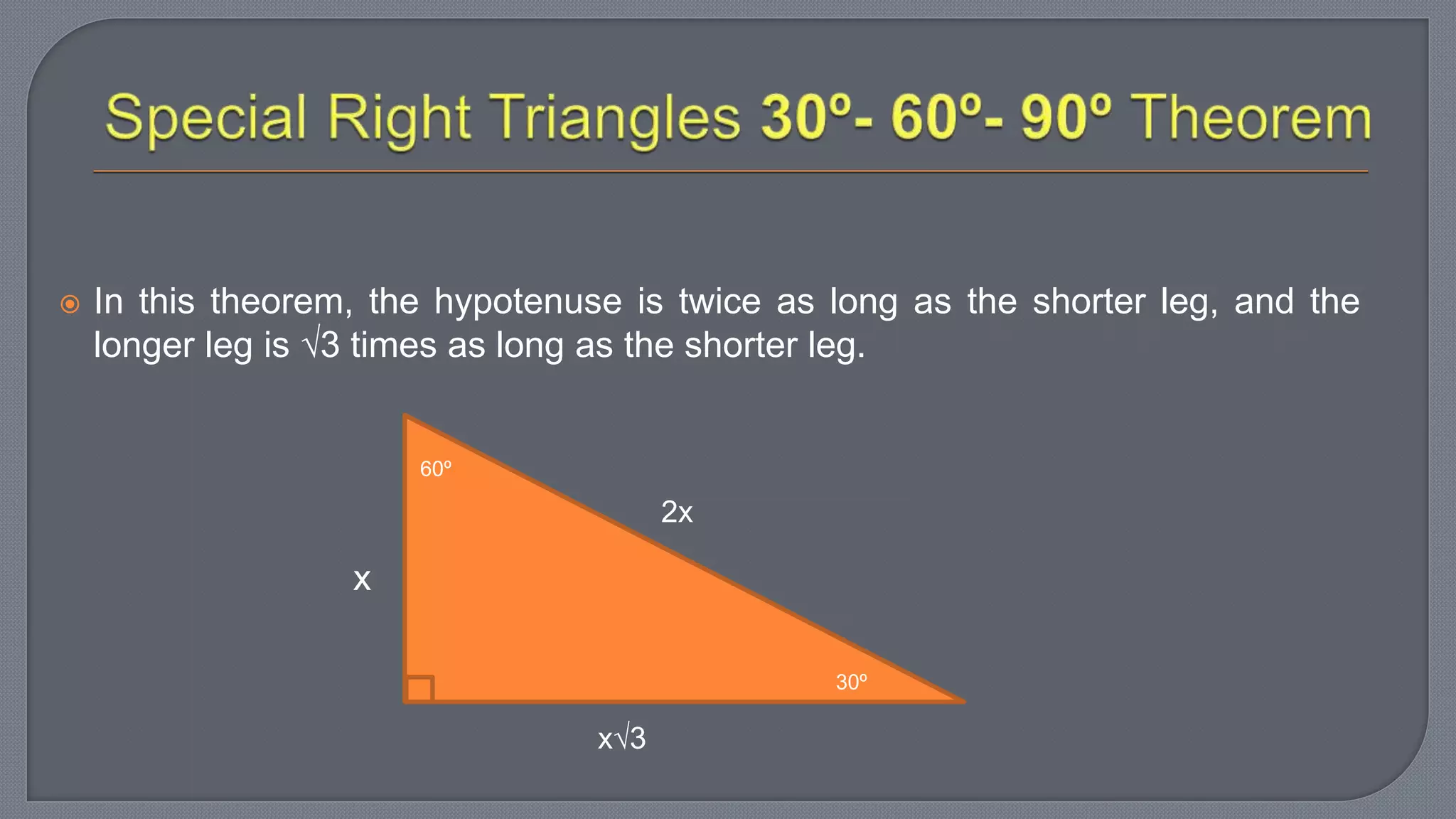 Special Right Triangles 30º- 60º- 90º Theorem

In this theorem, the hypotenuse is twice as long as the shorter leg, and the longer leg is $\sqrt{3}$ times as long as the shorter leg.

60º

2x

x

30º

$x\sqrt{3}$